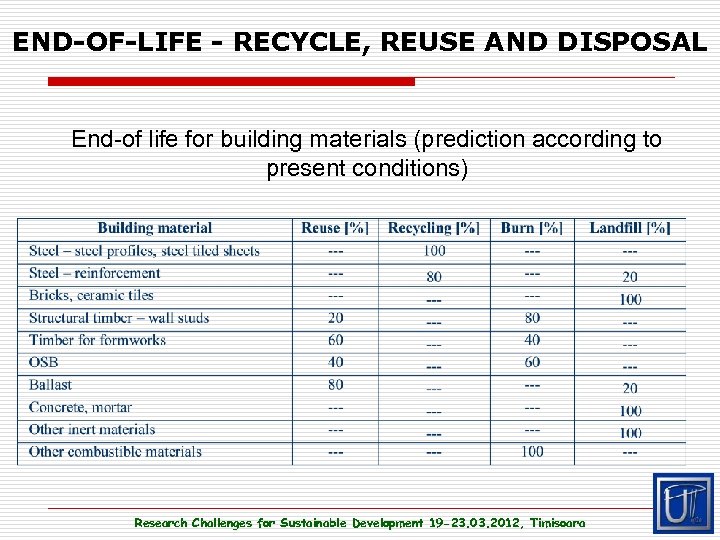 END-OF-LIFE - RECYCLE, REUSE AND DISPOSAL

End-of life for building materials (prediction according to present conditions)

| Building material | Reuse [%] | Recycling [%] | Burn [%] | Landfill [%] |
|---|---|---|---|---|
| Steel – steel profiles, steel tiled sheets | --- | 100 | --- | --- |
| Steel – reinforcement | --- | 80 | --- | 20 |
| Bricks, ceramic tiles | --- | --- | --- | 100 |
| Structural timber – wall studs | 20 | --- | 80 | --- |
| Timber for formworks | 60 | --- | 40 | --- |
| OSB | 40 | --- | 60 | --- |
| Ballast | 80 | --- | --- | 20 |
| Concrete, mortar | --- | --- | --- | 100 |
| Other inert materials | --- | --- | --- | 100 |
| Other combustible materials | --- | --- | 100 | --- |

Research Challenges for Sustainable Development 19-23.03.2012, Timisoara